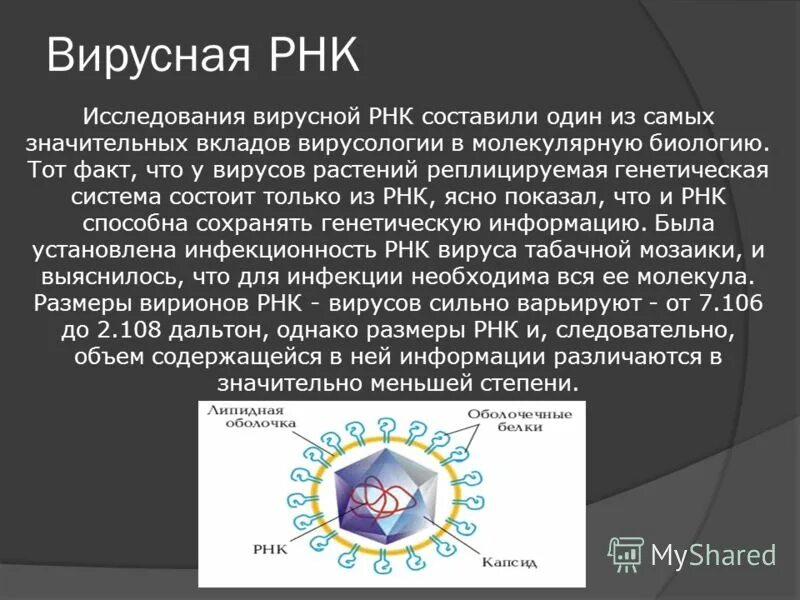 Вирусная РНК

Исследования вирусной РНК составили один из самых значительных вкладов вирусологии в молекулярную биологию. Тот факт, что у вирусов растений реплицируемая генетическая система состоит только из РНК, ясно показал, что и РНК способна сохранять генетическую информацию. Была установлена инфекционность РНК вируса табачной мозаики, и выяснилось, что для инфекции необходима вся ее молекула. Размеры вирионов РНК - вирусов сильно варьируют - от 7.106 до 2.108 дальтон, однако размеры РНК и, следовательно, объем содержащейся в ней информации различаются в значительно меньшей степени.

Липидная оболочка

Оболочечные белки

РНК

Капсид

MyShared